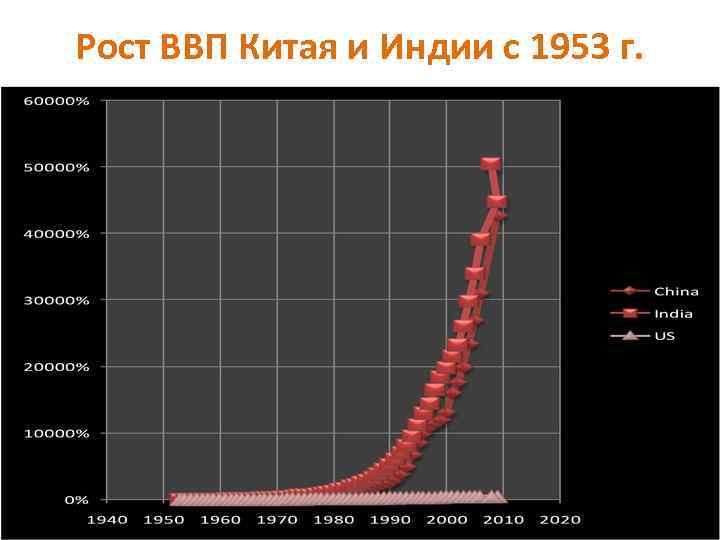 Рост ВВП Китая и Индии с 1953 г.

60000%
50000%
40000%
30000%
20000%
10000%
0%

1940 1950 1960 1970 1980 1990 2000 2010 2020

China
India
US